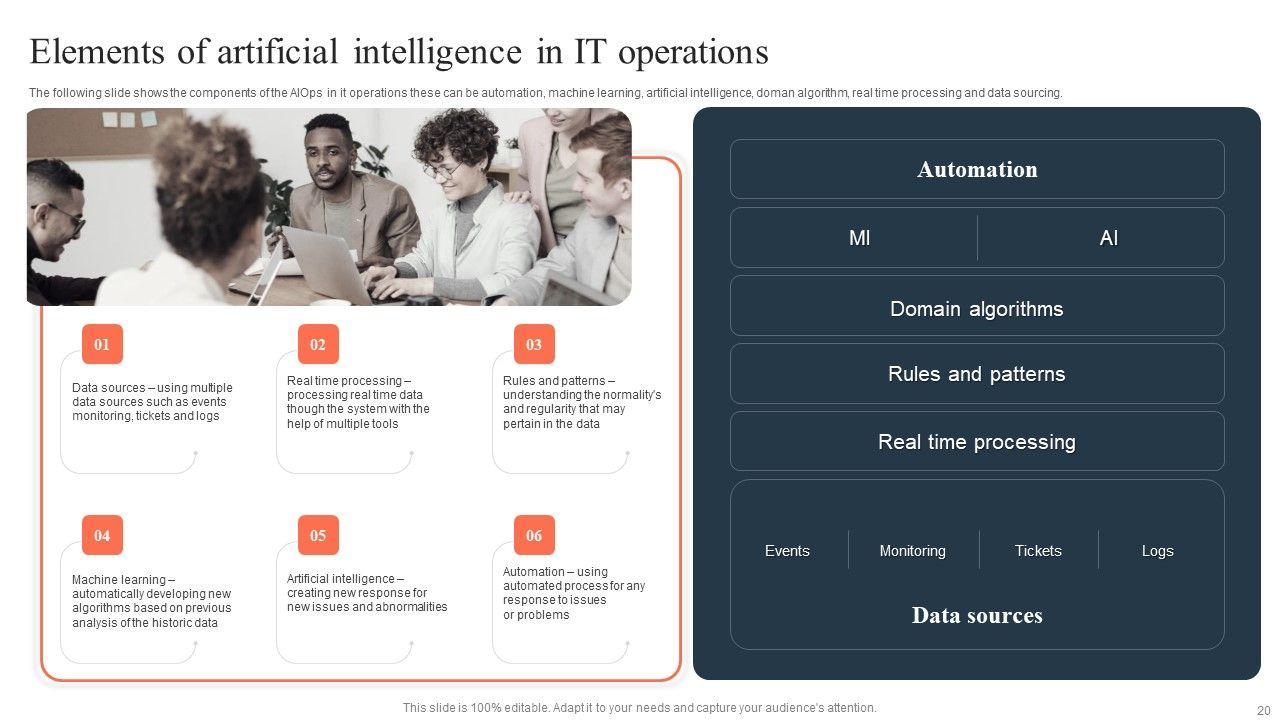 Elements of artificial intelligence in IT operations

The following slide shows the components of the AIOps in it operations these can be automation, machine learning, artificial intelligence, doman algorithm, real time processing and data sourcing.

01

Data sources – using multiple data sources such as events monitoring, tickets and logs

02

Real time processing – processing real time data though the system with the help of multiple tools

03

Rules and patterns – understanding the normality's and regularity that may pertain in the data

04

Machine learning – automatically developing new algorithms based on previous analysis of the historic data

05

Artificial intelligence – creating new response for new issues and abnormalities

06

Automation – using automated process for any response to issues or problems

Automation

Ml

AI

Domain algorithms

Rules and patterns

Real time processing

Events

Monitoring

Tickets

Logs

Data sources

This slide is 100% editable. Adapt it to your needs and capture your audience's attention.

20